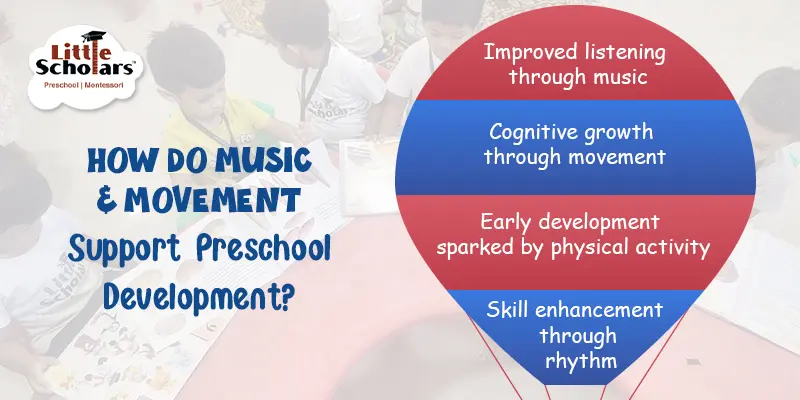 Little Scholars™
Preschool | Montessori

HOW DO MUSIC & MOVEMENT Support Preschool Development?

Improved listening through music

Cognitive growth through movement

Early development sparked by physical activity

Skill enhancement through rhythm